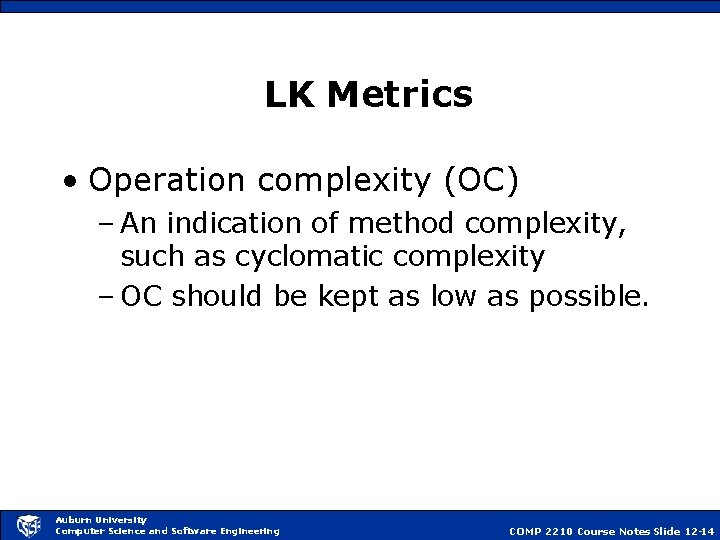 LK Metrics

• Operation complexity (OC)
– An indication of method complexity, such as cyclomatic complexity
– OC should be kept as low as possible.

CSSE
Auburn University
Computer Science and Software Engineering

COMP 2210 Course Notes Slide 12-14